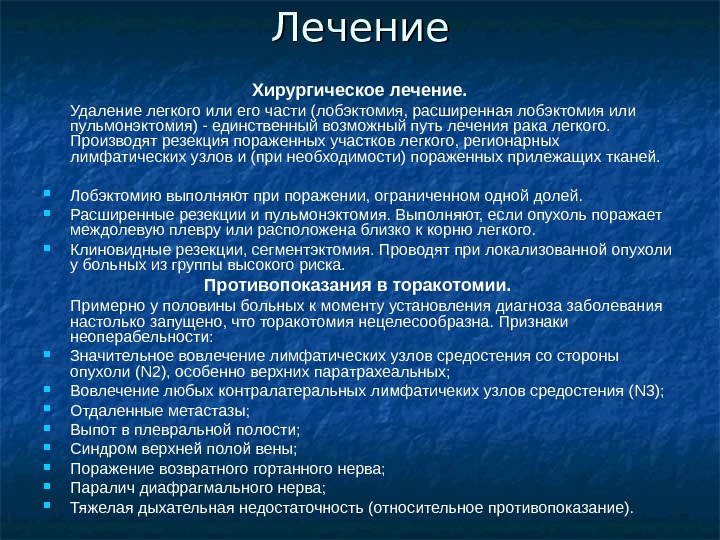 Лечение

Хирургическое лечение.

Удаление легкого или его части (лобэктомия, расширенная лобэктомия или пульмонэктомия) - единственный возможный путь лечения рака легкого. Производят резекция пораженных участков легкого, регионарных лимфатических узлов и (при необходимости) пораженных прилежащих тканей.

- Лобэктомию выполняют при поражении, ограниченном одной долей.
- Расширенные резекции и пульмонэктомия. Выполняют, если опухоль поражает междолевую плевру или расположена близко к корню легкого.
- Клиновидные резекции, сегментэктомия. Проводят при локализованной опухоли у больных из группы высокого риска.

Противопоказания в торакотомии.

Примерно у половины больных к моменту установления диагноза заболевания настолько запущено, что торакотомия нецелесообразна. Признаки неоперабельности:

- Значительное вовлечение лимфатических узлов средостения со стороны опухоли (N2), особенно верхних паратрахеальных;
- Вовлечение любых контралатеральных лимфатичеких узлов средостения (N3);
- Отдаленные метастазы;
- Выпот в плевральной полости;
- Синдром верхней полой вены;
- Поражение возвратного гортанного нерва;
- Паралич диафрагмального нерва;
- Тяжелая дыхательная недостаточность (относительное противопоказание).